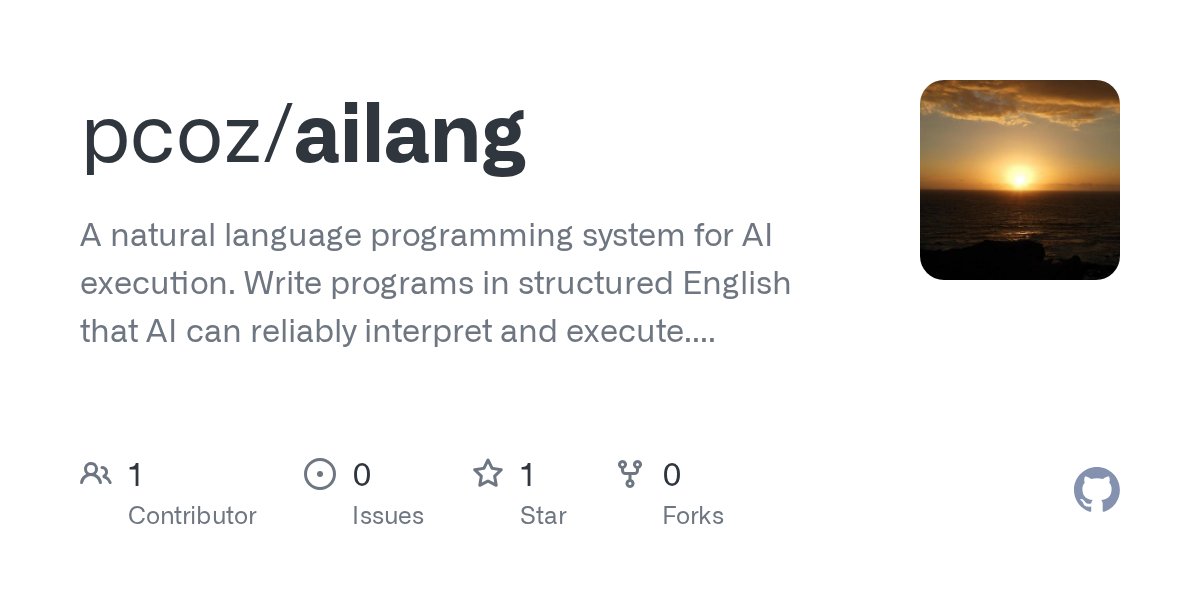 pcoz/ailang

A natural language programming system for AI execution. Write programs in structured English that AI can reliably interpret and execute....

1 Contributor

0 Issues

1 Star

0 Forks